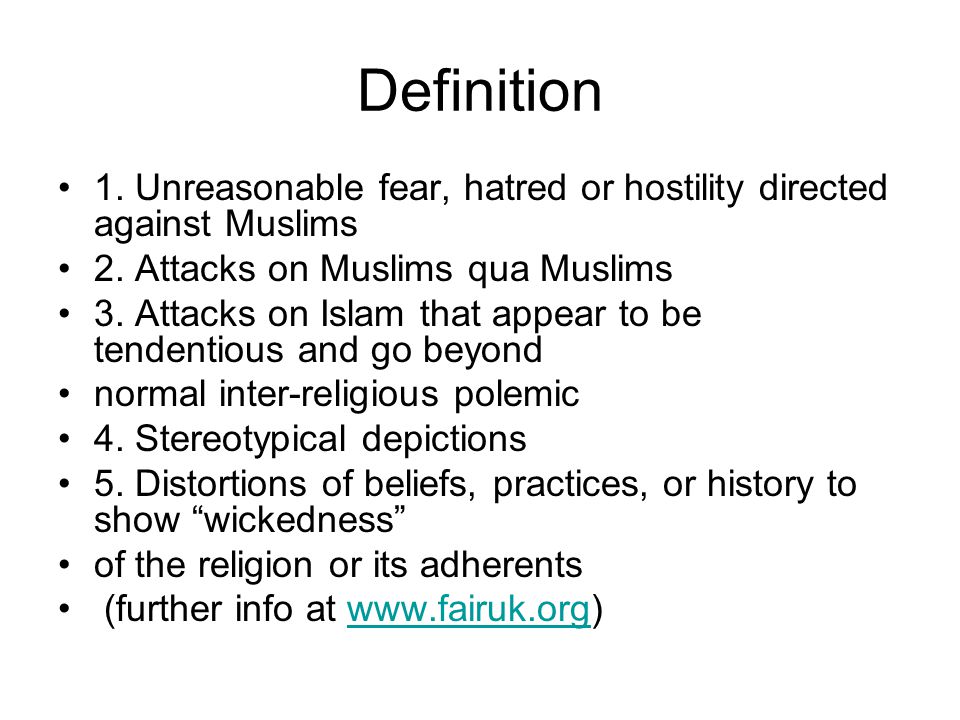 Definition

• 1. Unreasonable fear, hatred or hostility directed against Muslims
• 2. Attacks on Muslims qua Muslims
• 3. Attacks on Islam that appear to be tendentious and go beyond
• normal inter-religious polemic
• 4. Stereotypical depictions
• 5. Distortions of beliefs, practices, or history to show “wickedness”
• of the religion or its adherents
• (further info at www.fairuk.org)